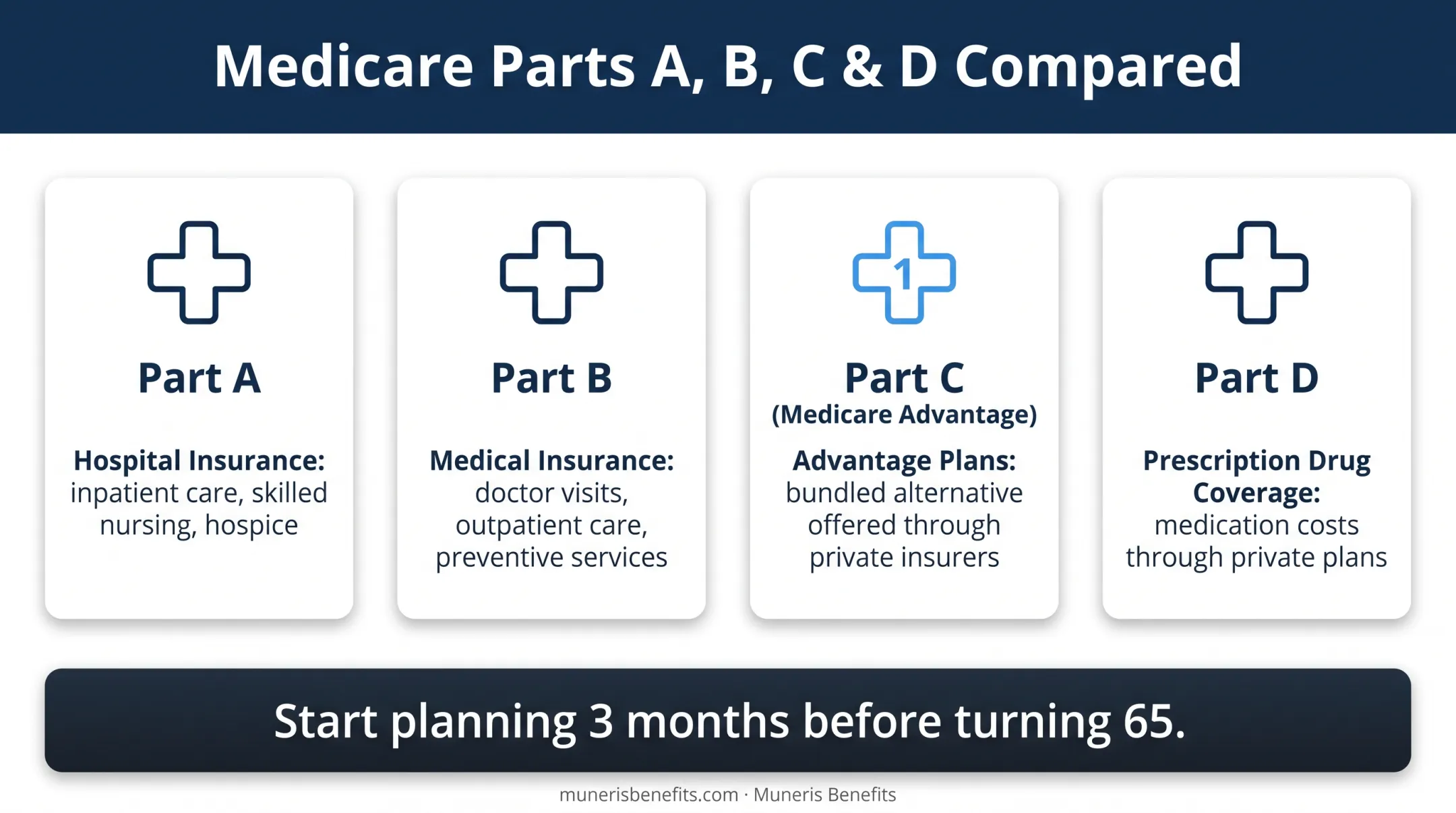 Medicare Parts A, B, C & D Compared

Part A

Hospital Insurance: inpatient care, skilled nursing, hospice

Part B

Medical Insurance: doctor visits, outpatient care, preventive services

1

Part C
(Medicare Advantage)

Advantage Plans: bundled alternative offered through private insurers

Part D

Prescription Drug Coverage: medication costs through private plans

Start planning 3 months before turning 65.

munerisbenefits.com · Muneris Benefits